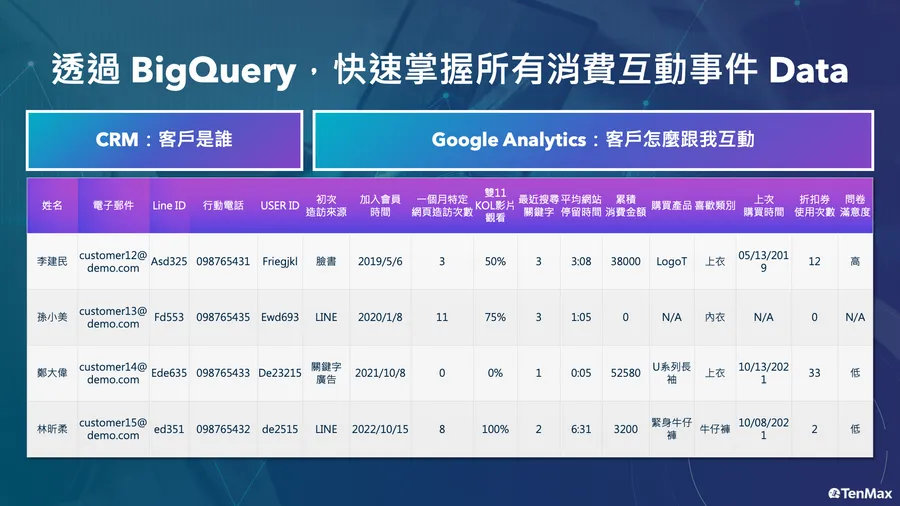 透過 BigQuery，快速掌握所有消費互動事件 Data

CRM：客戶是誰

Google Analytics：客戶怎麼跟我互動

| 姓名 | 電子郵件 | Line ID | 行動電話 | USER ID | 初次造訪來源 | 加入會員時間 | 一個月特定網頁造訪次數 | 雙11 KOL影片觀看 | 最近搜尋關鍵字 | 平均網站停留時間 | 累積消費金額 | 購買產品 | 喜歡類別 | 上次購買時間 | 折扣券使用次數 | 問卷滿意度 |
|---|---|---|---|---|---|---|---|---|---|---|---|---|---|---|---|---|
| 李建民 | customer12@demo.com | Asd325 | 098765431 | Friegjkl | 臉書 | 2019/5/6 | 3 | 50% | 3 | 3:08 | 38000 | LogoT | 上衣 | 05/13/2019 | 12 | 高 |
| 孫小美 | customer13@demo.com | Fd553 | 098765435 | Ewd693 | LINE | 2020/1/8 | 11 | 75% | 3 | 1:05 | 0 | N/A | 內衣 | N/A | 0 | N/A |
| 鄭大偉 | customer14@demo.com | Ede635 | 098765433 | De23215 | 關鍵字廣告 | 2021/10/8 | 0 | 0% | 1 | 0:05 | 52580 | U系列長袖 | 上衣 | 10/13/2021 | 33 | 低 |
| 林昕柔 | customer15@demo.com | ed351 | 098765432 | de2515 | LINE | 2022/10/15 | 8 | 100% | 2 | 6:31 | 3200 | 緊身牛仔褲 | 牛仔褲 | 10/08/2021 | 2 | 低 |

TenMax